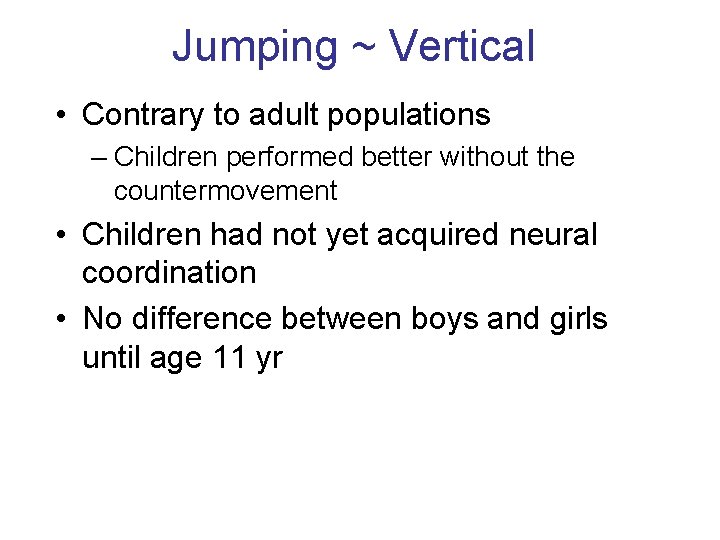 Jumping ~ Vertical

• Contrary to adult populations
– Children performed better without the countermovement
• Children had not yet acquired neural coordination
• No difference between boys and girls until age 11 yr